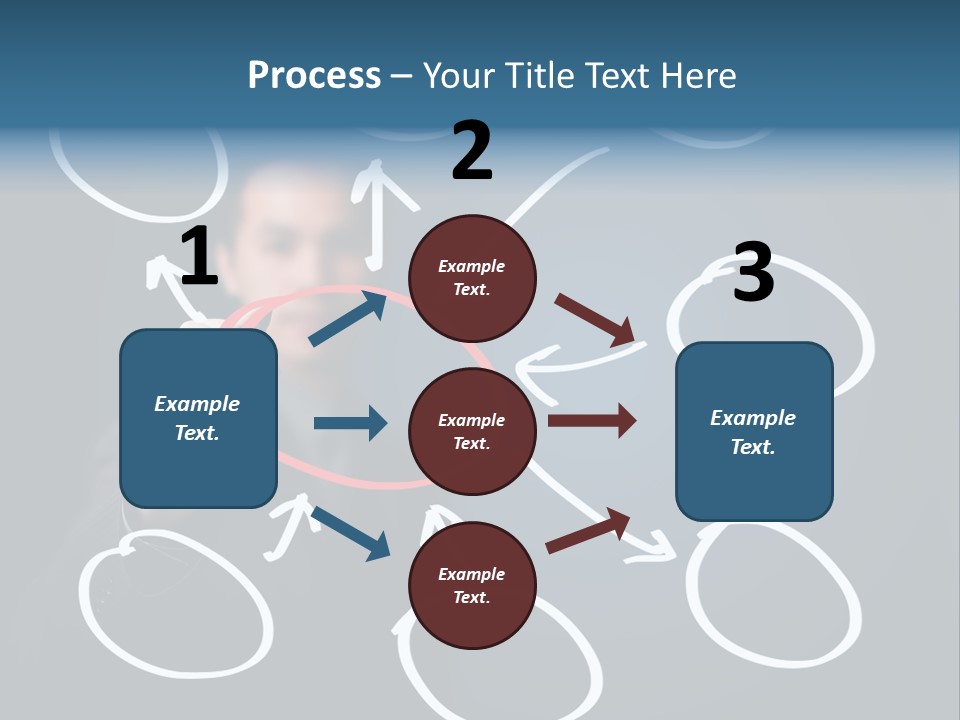 Process – Your Title Text Here

1

Example Text.

2

Example Text.

Example Text.

Example Text.

3

Example Text.